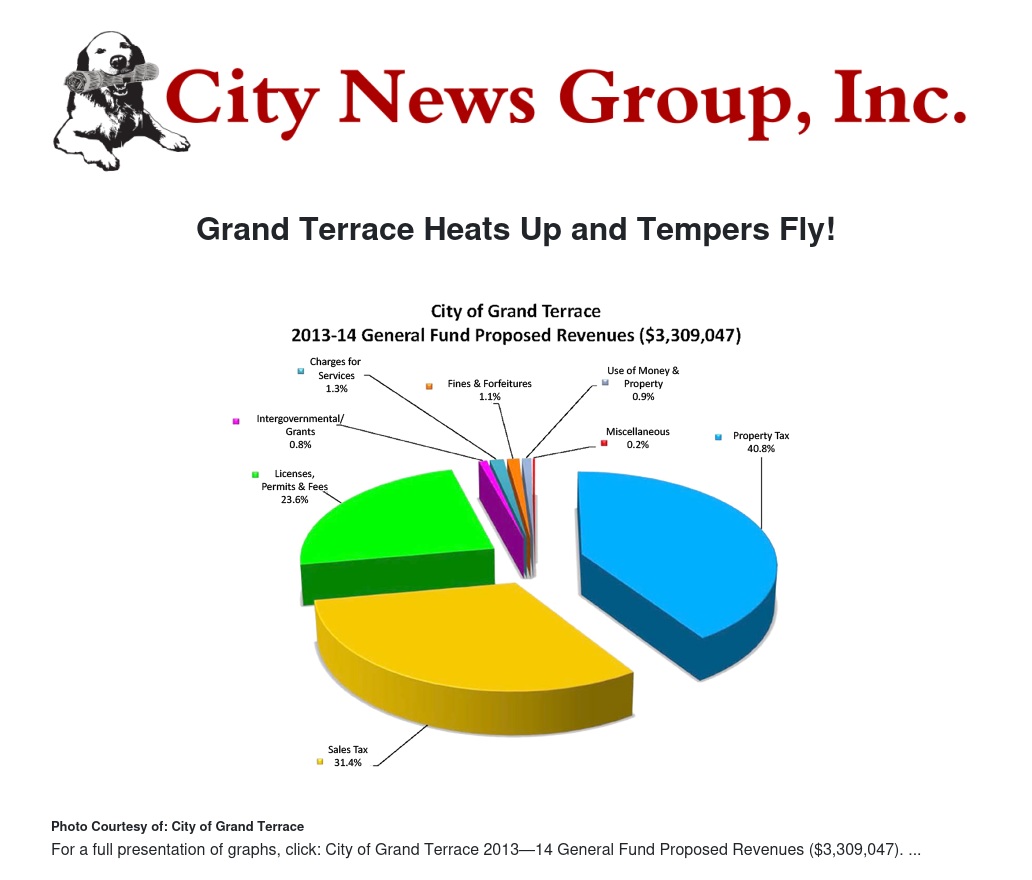 City News Group, Inc.

Grand Terrace Heats Up and Tempers Fly!

City of Grand Terrace
2013-14 General Fund Proposed Revenues ($3,309,047)

Charges for Services 1.3%

Fines & Forfeitures 1.1%

Use of Money & Property 0.9%

Intergovernmental/ Grants 0.8%

Miscellaneous 0.2%

Property Tax 40.8%

Licenses, Permits & Fees 23.6%

Sales Tax 31.4%

Photo Courtesy of: City of Grand Terrace

For a full presentation of graphs, click: City of Grand Terrace 2013—14 General Fund Proposed Revenues ($3,309,047). ...